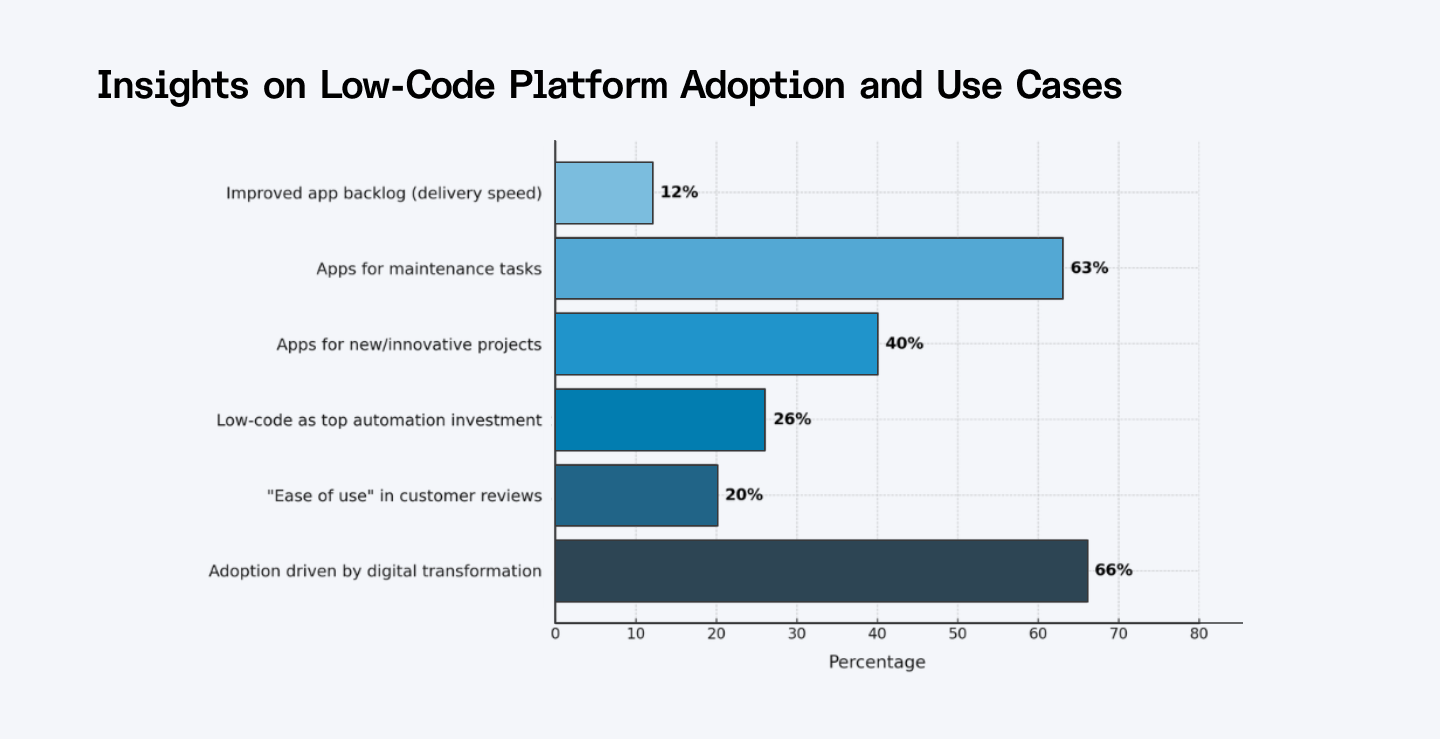 Insights on Low-Code Platform Adoption and Use Cases

Improved app backlog (delivery speed) 12%

Apps for maintenance tasks 63%

Apps for new/innovative projects 40%

Low-code as top automation investment 26%

"Ease of use" in customer reviews 20%

Adoption driven by digital transformation 66%

0 10 20 30 40 50 60 70 80

Percentage